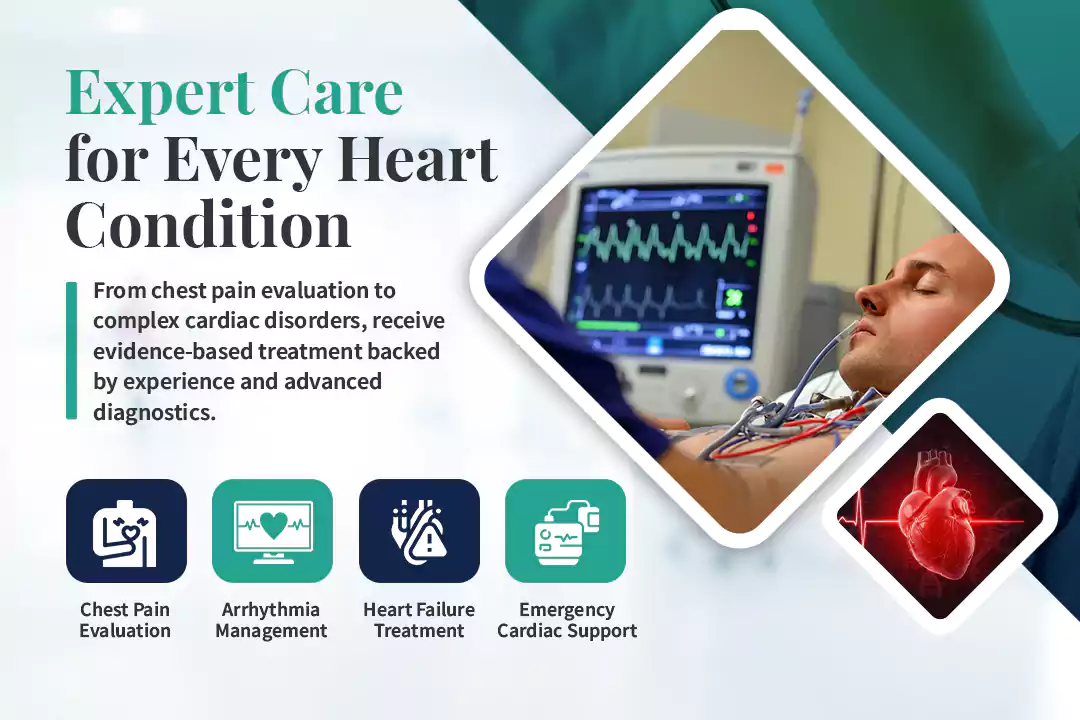 Expert Care for Every Heart Condition

From chest pain evaluation to complex cardiac disorders, receive evidence-based treatment backed by experience and advanced diagnostics.

Chest Pain Evaluation

Arrhythmia Management

Heart Failure Treatment

Emergency Cardiac Support